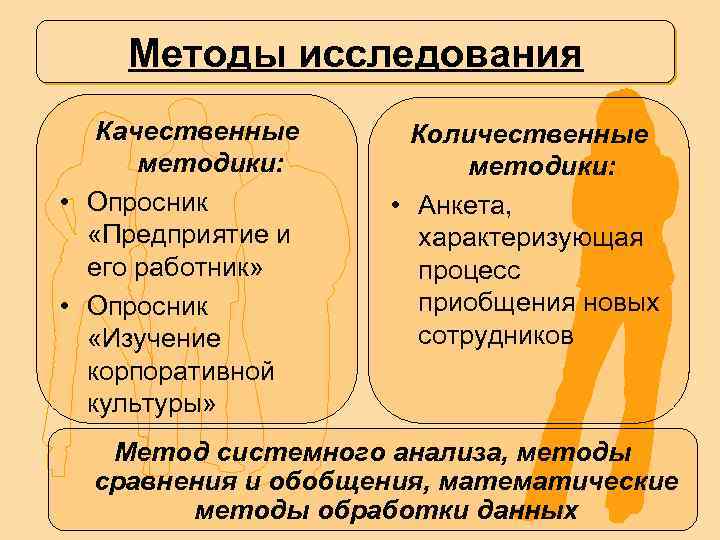 Методы исследования

Качественные методики:

• Опросник «Предприятие и его работник»
• Опросник «Изучение корпоративной культуры»

Количественные методики:

• Анкета, характеризующая процесс приобщения новых сотрудников

Метод системного анализа, методы сравнения и обобщения, математические методы обработки данных